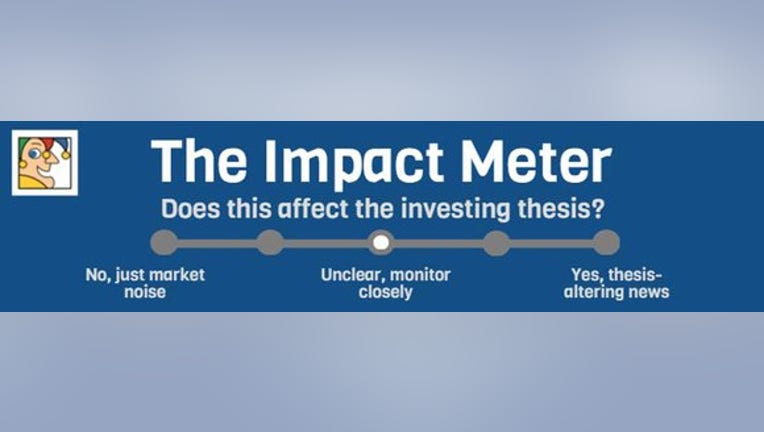 The Impact Meter

Does this affect the investing thesis?

No, just market noise

Unclear, monitor closely

Yes, thesis-altering news